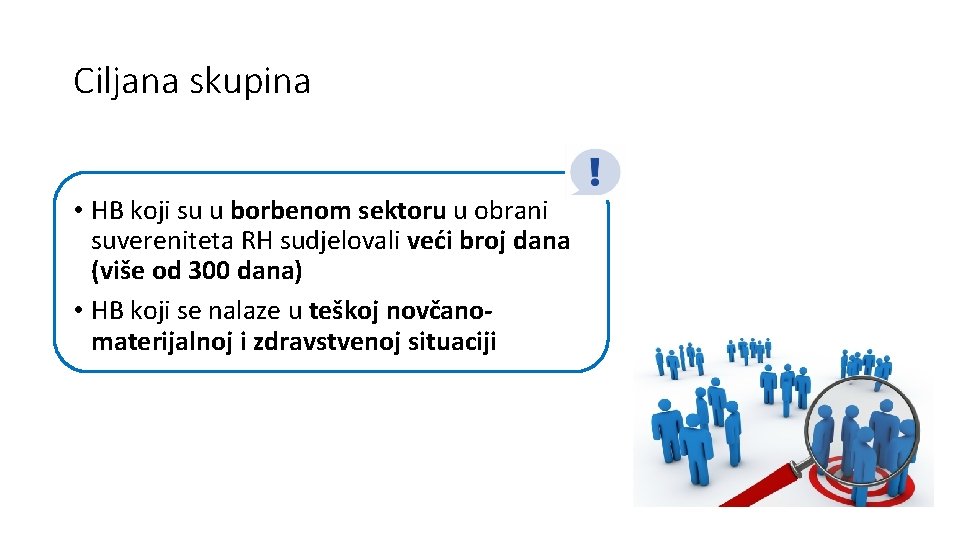 Ciljana skupina

!

• HB koji su u borbenom sektoru u obrani suvereniteta RH sudjelovali veći broj dana (više od 300 dana)
• HB koji se nalaze u teškoj novčano-materijalnoj i zdravstvenoj situaciji